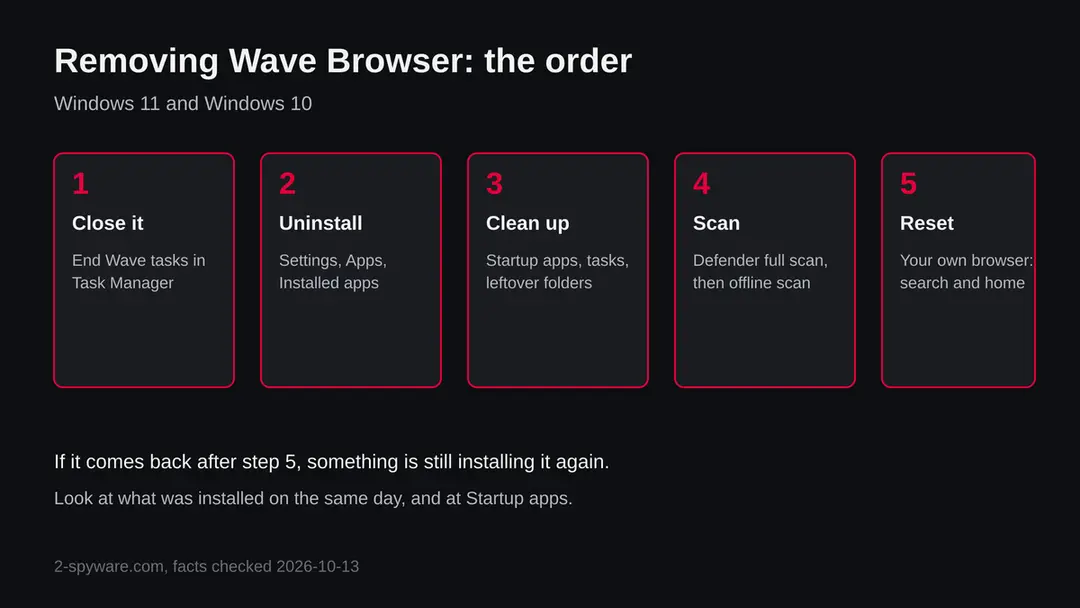 Removing Wave Browser: the order

Windows 11 and Windows 10

1
Close it
End Wave tasks in Task Manager

2
Uninstall
Settings, Apps, Installed apps

3
Clean up
Startup apps, tasks, leftover folders

4
Scan
Defender full scan, then offline scan

5
Reset
Your own browser: search and home

If it comes back after step 5, something is still installing it again.

Look at what was installed on the same day, and at Startup apps.

2-spyware.com, facts checked 2026-10-13